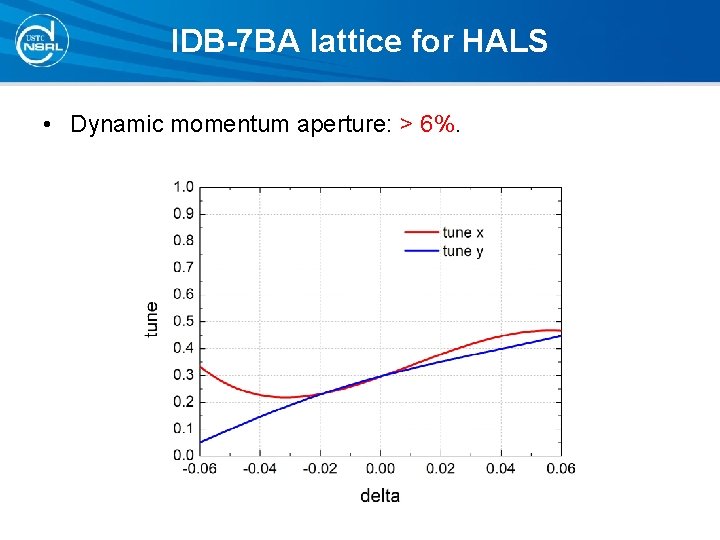 USTC NSRL

IDB-7BA lattice for HALS

• Dynamic momentum aperture: > 6%.

1.0
0.9
0.8
0.7
0.6
0.5
0.4
0.3
0.2
0.1
0.0
tune

tune x
tune y

-0.06 -0.04 -0.02 0.00 0.02 0.04 0.06
delta